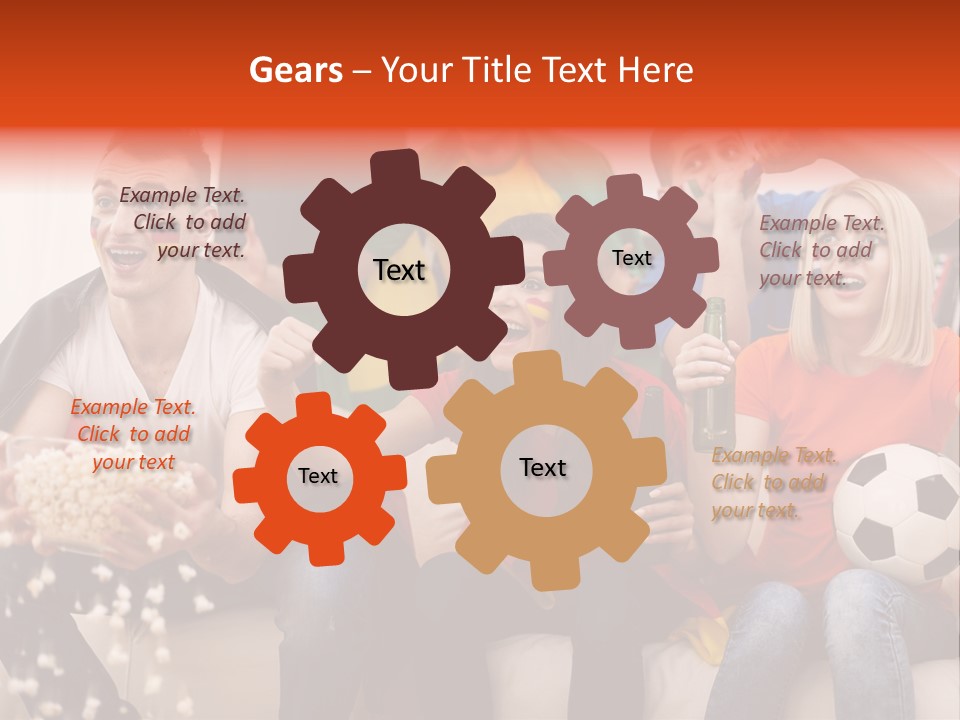 Gears – Your Title Text Here

Example Text. Click to add your text.

Text

Text

Example Text. Click to add your text.

Example Text. Click to add your text

Text

Text

Example Text. Click to add your text.